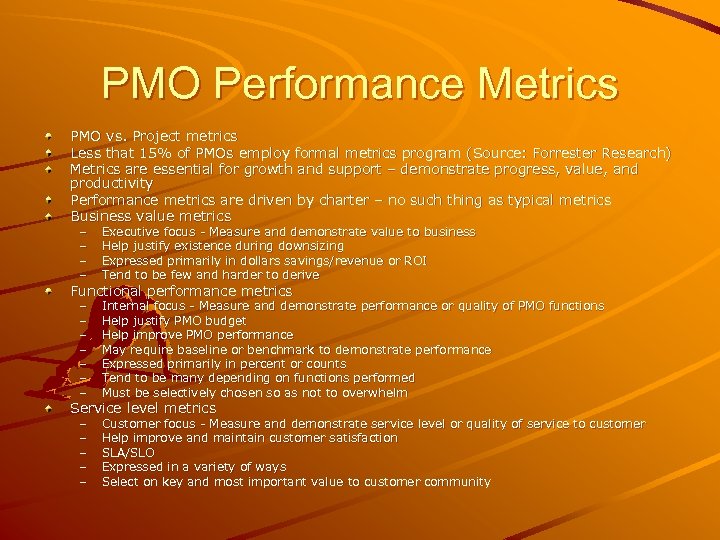 PMO Performance Metrics

PMO vs. Project metrics
Less that 15% of PMOs employ formal metrics program (Source: Forrester Research)
Metrics are essential for growth and support – demonstrate progress, value, and productivity
Performance metrics are driven by charter – no such thing as typical metrics
Business value metrics
– Executive focus - Measure and demonstrate value to business
– Help justify existence during downsizing
– Expressed primarily in dollars savings/revenue or ROI
– Tend to be few and harder to derive
Functional performance metrics
– Internal focus - Measure and demonstrate performance or quality of PMO functions
– Help justify PMO budget
– Help improve PMO performance
– May require baseline or benchmark to demonstrate performance
– Expressed primarily in percent or counts
– Tend to be many depending on functions performed
– Must be selectively chosen so as not to overwhelm
Service level metrics
– Customer focus - Measure and demonstrate service level or quality of service to customer
– Help improve and maintain customer satisfaction
– SLA/SLO
– Expressed in a variety of ways
– Select on key and most important value to customer community